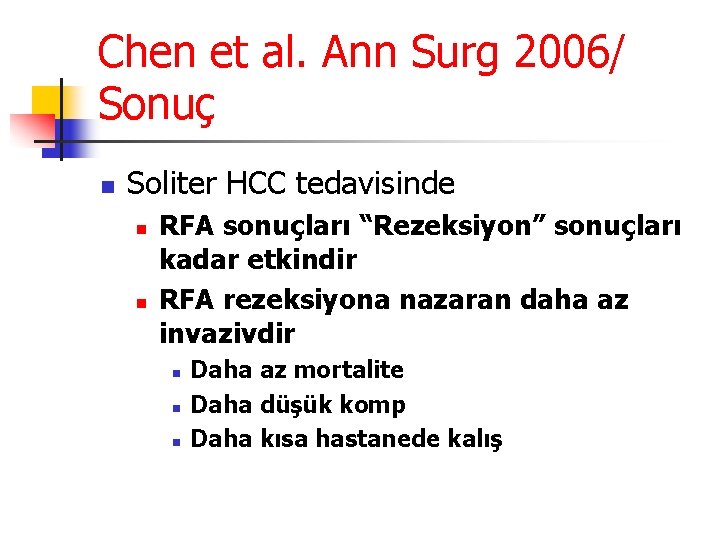 Chen et al. Ann Surg 2006/ Sonuç

Soliter HCC tedavisinde

RFA sonuçları “Rezeksiyon” sonuçları kadar etkindir

RFA rezeksiyona nazaran daha az invazivdir

Daha az mortalite

Daha düşük komp

Daha kısa hastanede kalış